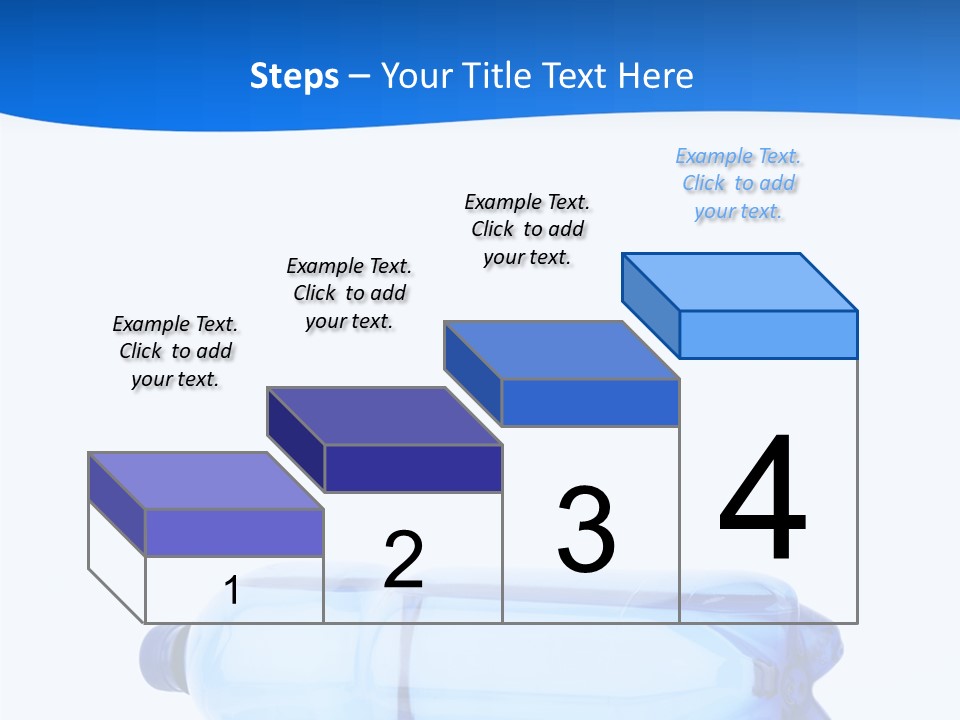 Steps – Your Title Text Here

Example Text. Click to add your text.

Example Text. Click to add your text.

Example Text. Click to add your text.

Example Text. Click to add your text.

1

2

3

4